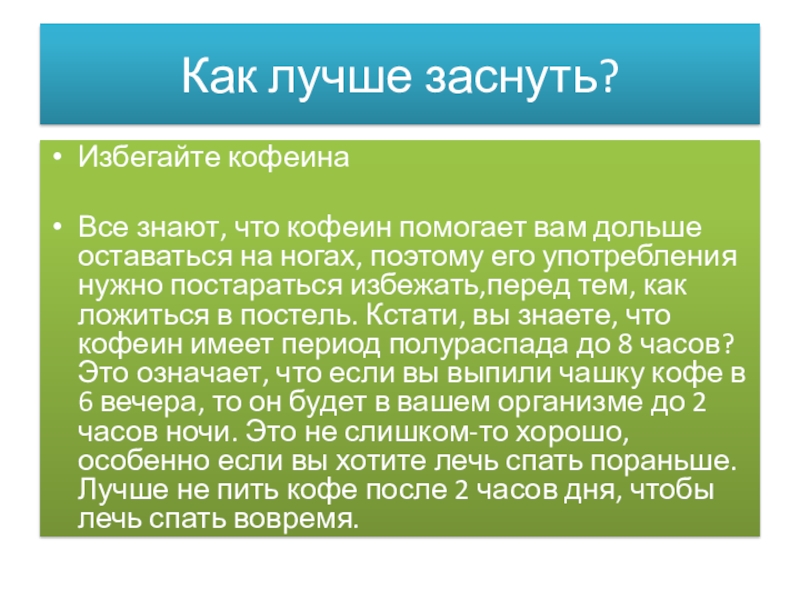 Как лучше заснуть?

• Избегайте кофеина

• Все знают, что кофеин помогает вам дольше оставаться на ногах, поэтому его употребления нужно постараться избежать,перед тем, как ложиться в постель. Кстати, вы знаете, что кофеин имеет период полураспада до 8 часов? Это означает, что если вы выпили чашку кофе в 6 вечера, то он будет в вашем организме до 2 часов ночи. Это не слишком-то хорошо, особенно если вы хотите лечь спать пораньше. Лучше не пить кофе после 2 часов дня, чтобы лечь спать вовремя.